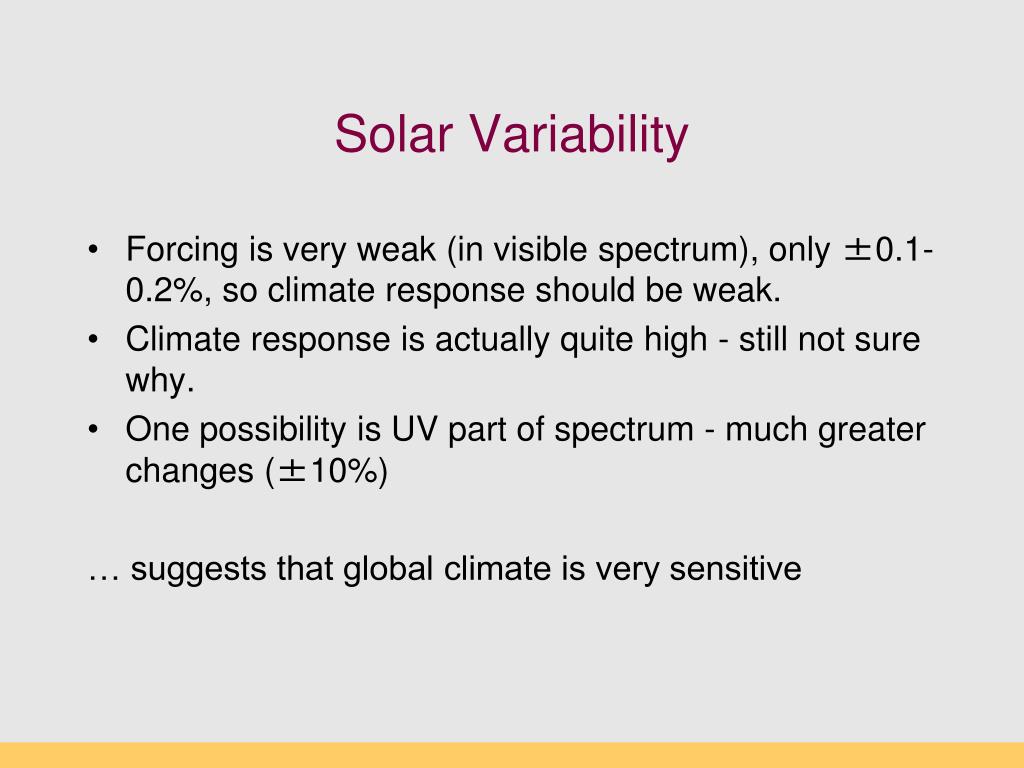 Solar Variability

• Forcing is very weak (in visible spectrum), only ±0.1-0.2%, so climate response should be weak.
• Climate response is actually quite high - still not sure why.
• One possibility is UV part of spectrum - much greater changes (±10%)

… suggests that global climate is very sensitive